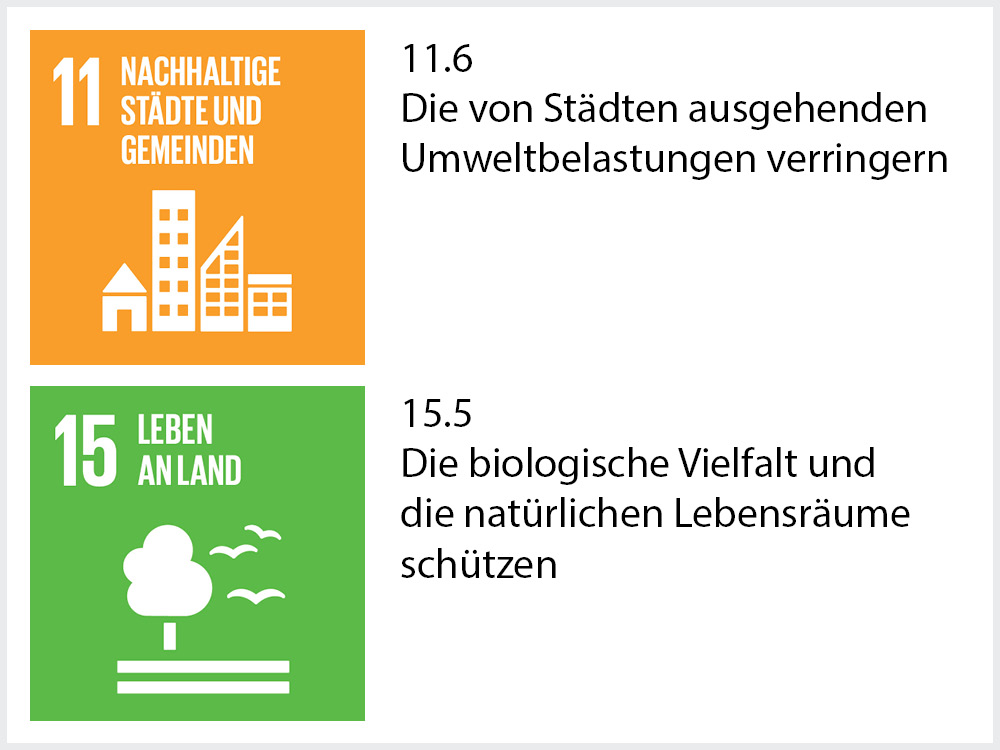 11 NACHHALTIGE STÄDTE UND GEMEINDEN

11.6
Die von Städten ausgehenden Umweltbelastungen verringern

15 LEBEN AN LAND

15.5
Die biologische Vielfalt und die natürlichen Lebensräume schützen